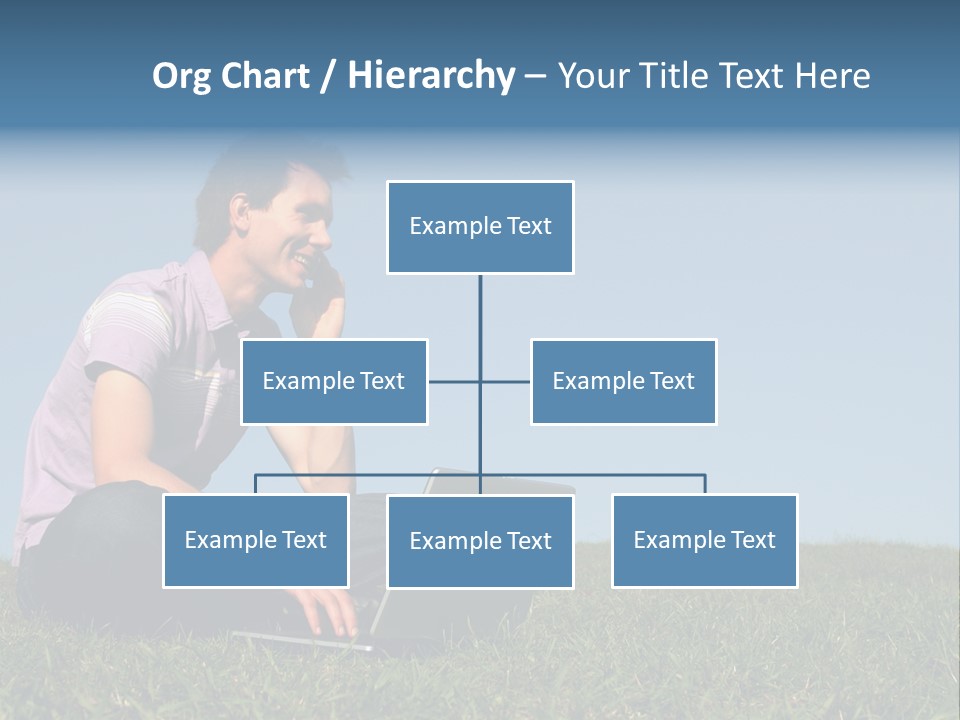 Org Chart / Hierarchy – Your Title Text Here

Example Text

Example Text

Example Text

Example Text

Example Text

Example Text